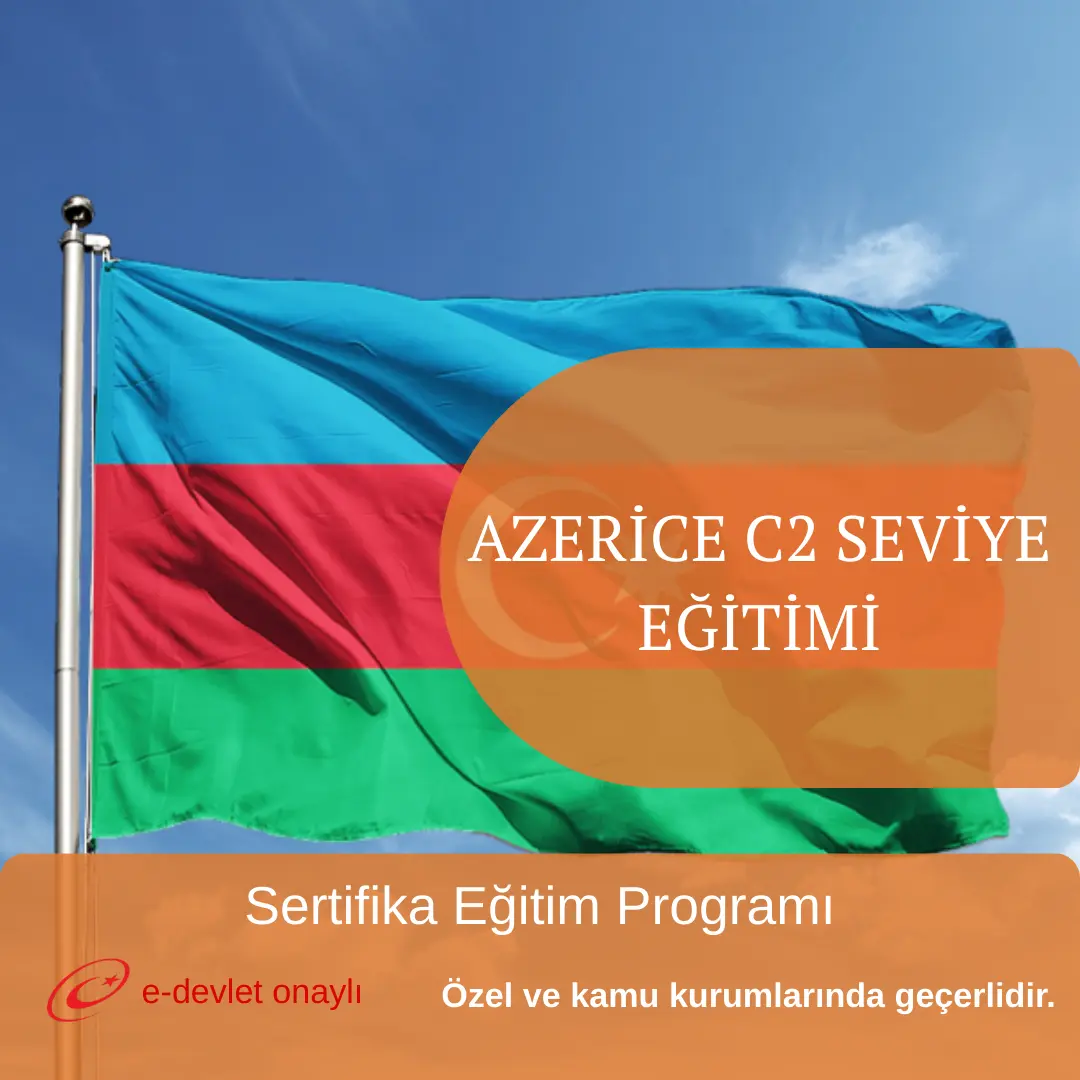 AZERİCE C2 SEVİYE EĞİTİMİ

Sertifika Eğitim Programı

e-devlet onaylı

Özel ve kamu kurumlarında geçerlidir.